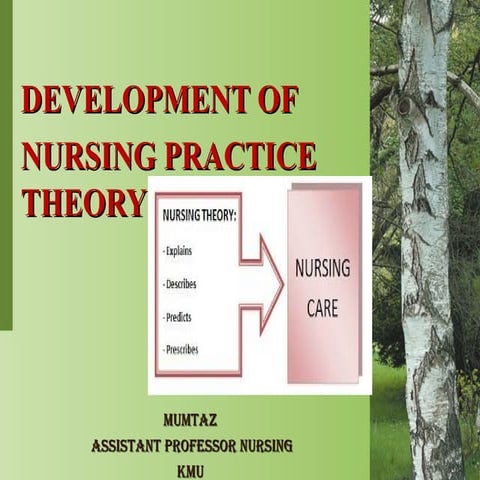 DEVELOPMENT OF NURSING PRACTICE THEORY

NURSING THEORY:
- Explains
- Describes
- Predicts
- Prescribes

NURSING CARE

MUMTAZ
ASSISTANT PROFESSOR NURSING
KMU